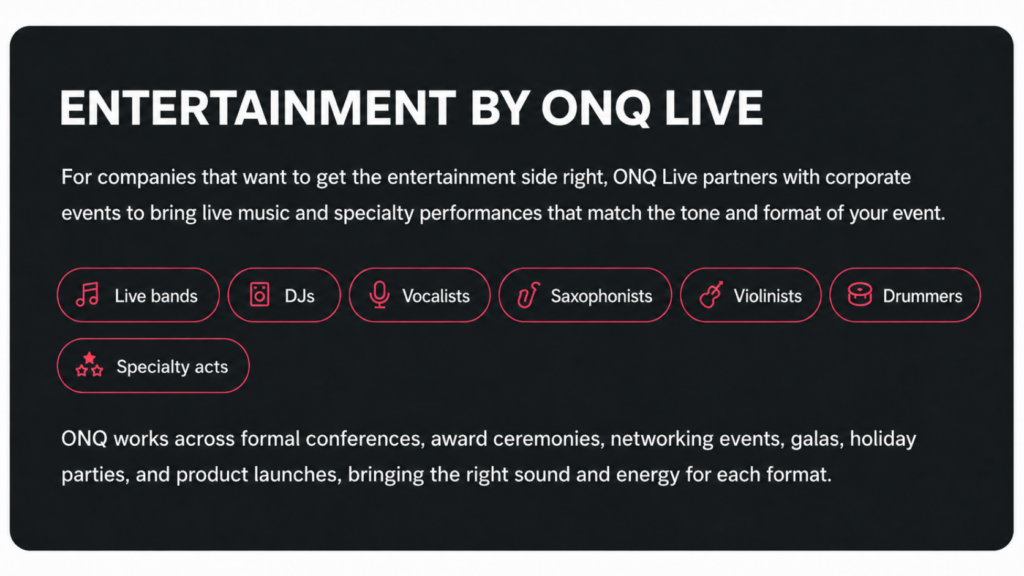 ENTERTAINMENT BY ONQ LIVE

For companies that want to get the entertainment side right, ONQ Live partners with corporate events to bring live music and specialty performances that match the tone and format of your event.

Live bands
DJs
Vocalists
Saxophonists
Violinists
Drummers
Specialty acts

ONQ works across formal conferences, award ceremonies, networking events, galas, holiday parties, and product launches, bringing the right sound and energy for each format.